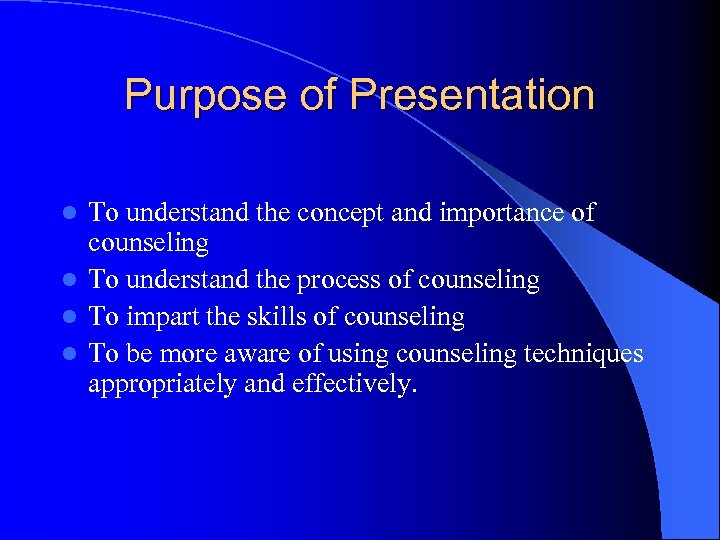 Purpose of Presentation

- To understand the concept and importance of counseling
- To understand the process of counseling
- To impart the skills of counseling
- To be more aware of using counseling techniques appropriately and effectively.